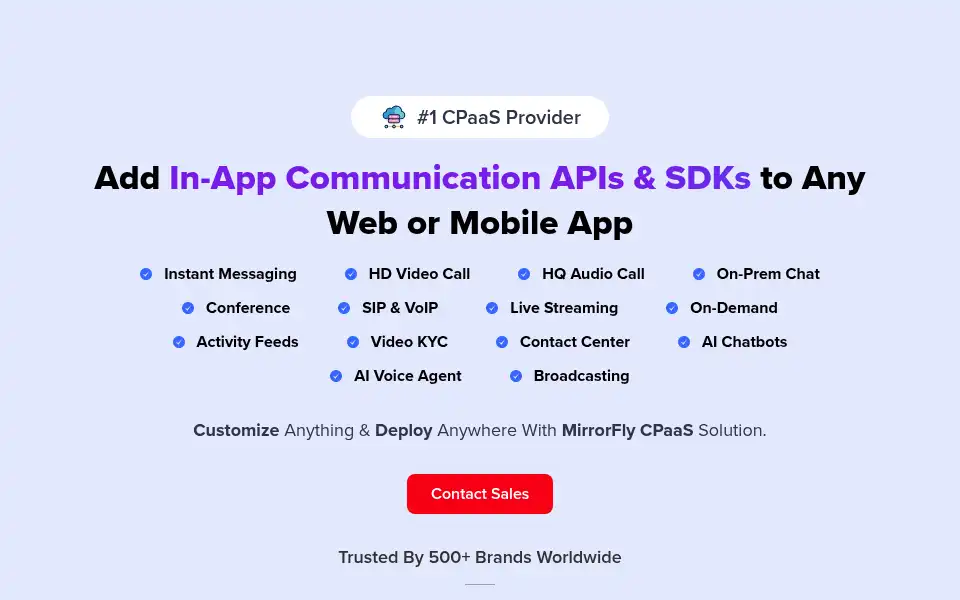 #1 CPaaS Provider

Add In-App Communication APIs & SDKs to Any Web or Mobile App

Instant Messaging
HD Video Call
HQ Audio Call
On-Prem Chat
Conference
SIP & VoIP
Live Streaming
On-Demand
Activity Feeds
Video KYC
Contact Center
AI Chatbots
AI Voice Agent
Broadcasting

Customize Anything & Deploy Anywhere With MirrorFly CPaaS Solution.

Contact Sales

Trusted By 500+ Brands Worldwide